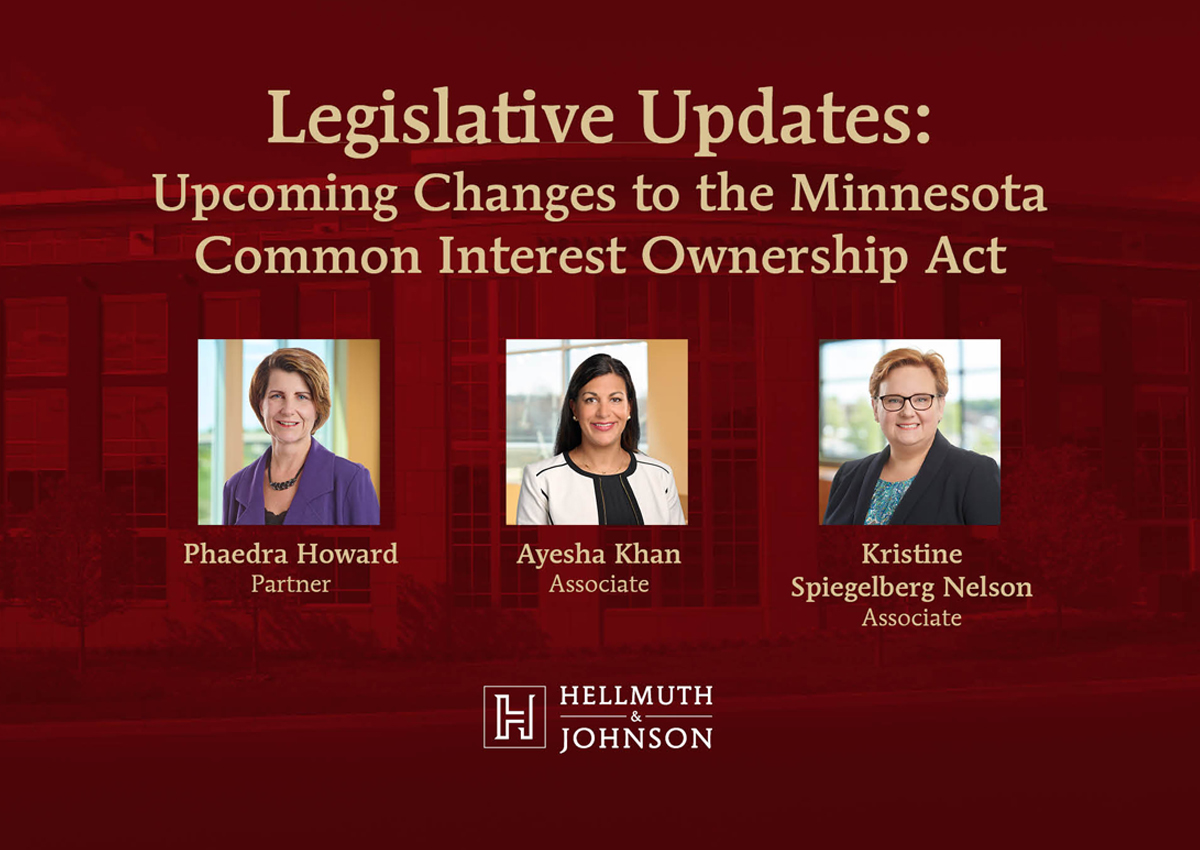 Legislative Updates:
Upcoming Changes to the Minnesota Common Interest Ownership Act

Phaedra Howard
Partner

Ayesha Khan
Associate

Kristine Spiegelberg Nelson
Associate

H HELLMUTH & JOHNSON